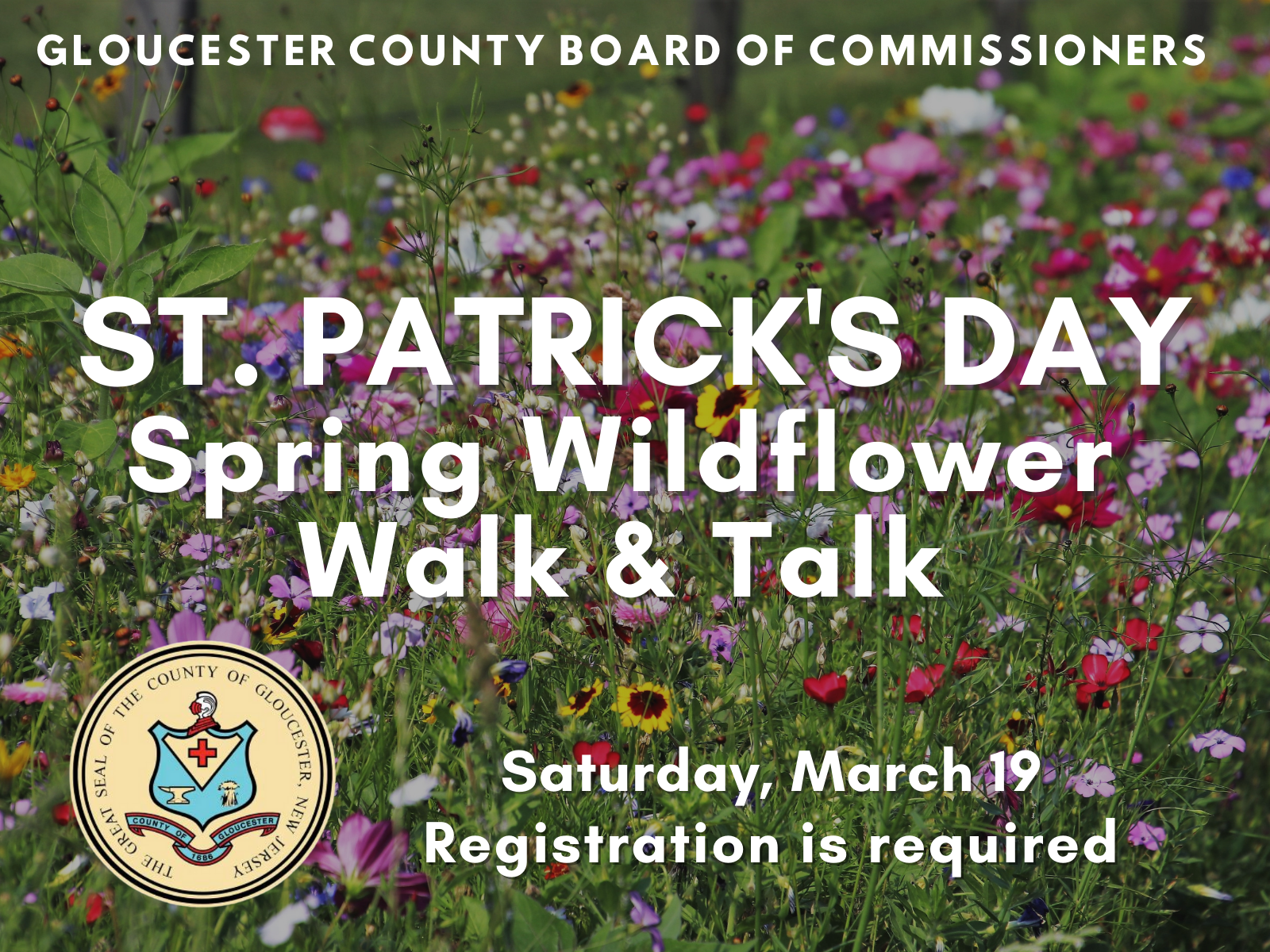 GLOUCESTER COUNTY BOARD OF COMMISSIONERS

ST. PATRICK'S DAY
Spring Wildflower
Walk & Talk

THE GREAT SEAL OF THE COUNTY OF GLOUCESTER, NEW JERSEY
COUNTY OF GLOUCESTER
1686

Saturday, March 19
Registration is required